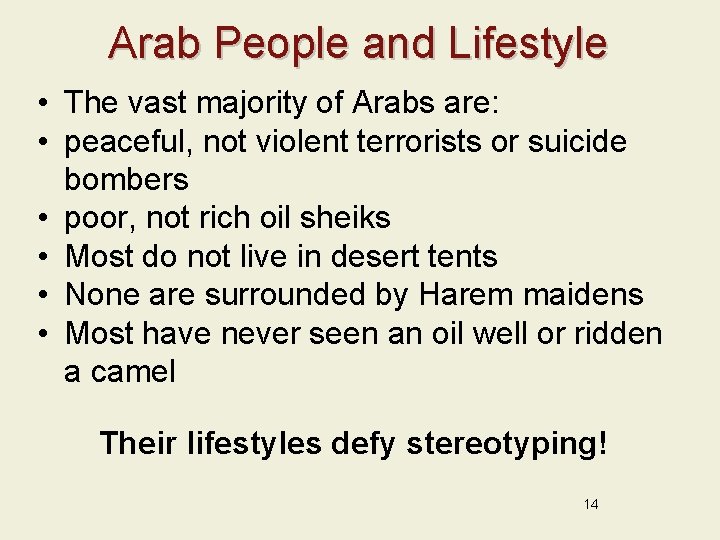 Arab People and Lifestyle

• The vast majority of Arabs are:
• peaceful, not violent terrorists or suicide bombers
• poor, not rich oil sheiks
• Most do not live in desert tents
• None are surrounded by Harem maidens
• Most have never seen an oil well or ridden a camel

Their lifestyles defy stereotyping!

14